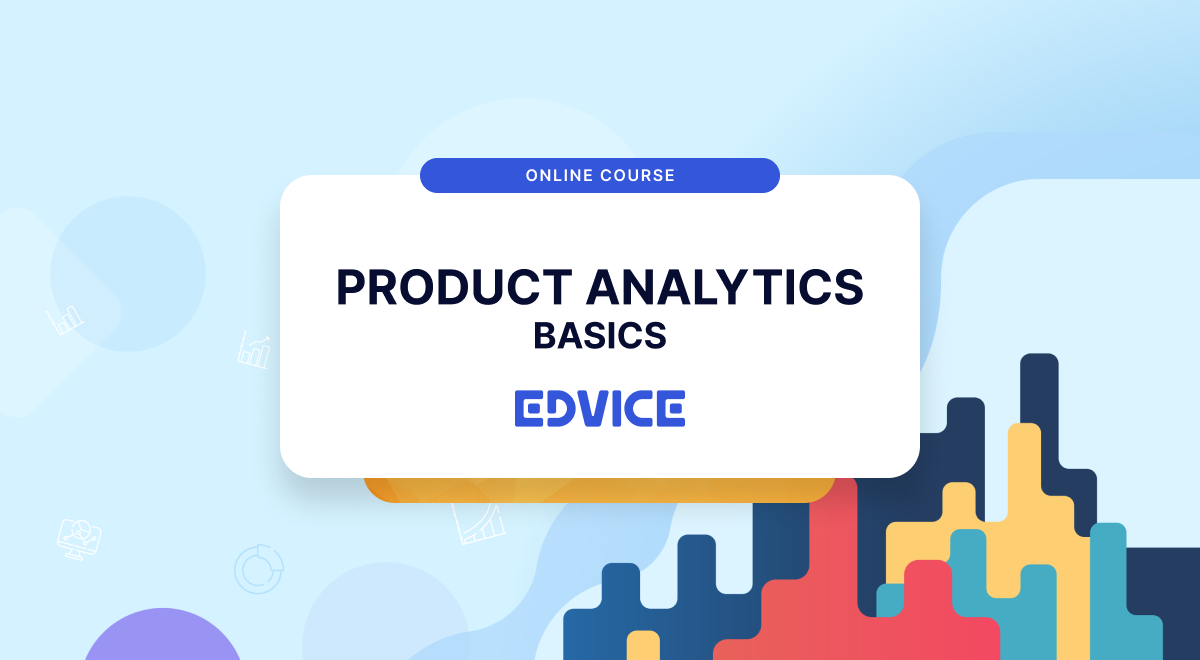 ONLINE COURSE

PRODUCT ANALYTICS
BASICS

EDVICE